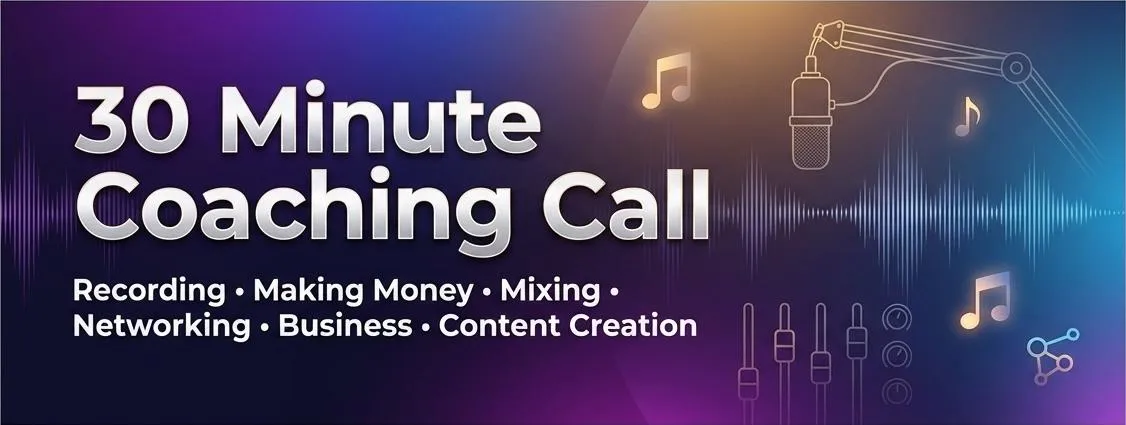 30 Minute Coaching Call

Recording • Making Money • Mixing • Networking • Business • Content Creation